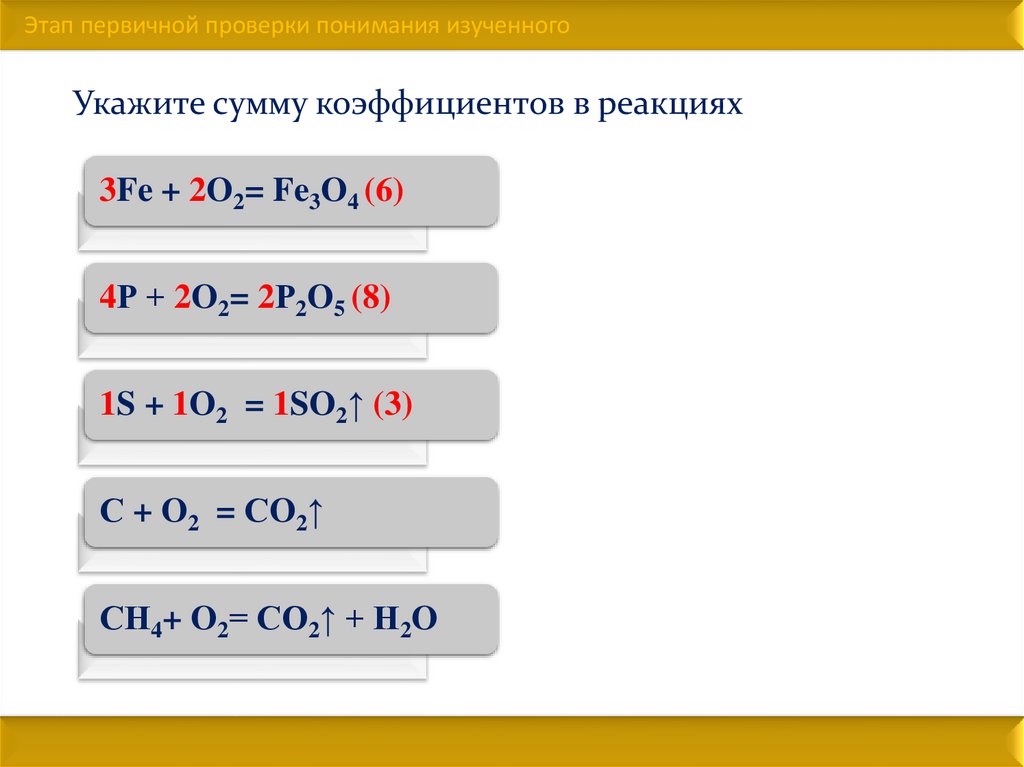 Этап первичной проверки понимания изученного

Укажите сумму коэффициентов в реакциях

$3Fe + 2O_2 = Fe_3O_4$ (6)

$4P + 2O_2 = 2P_2O_5$ (8)

$1S + 1O_2 = 1SO_2\uparrow$ (3)

$C + O_2 = CO_2\uparrow$

$CH_4 + O_2 = CO_2\uparrow + H_2O$